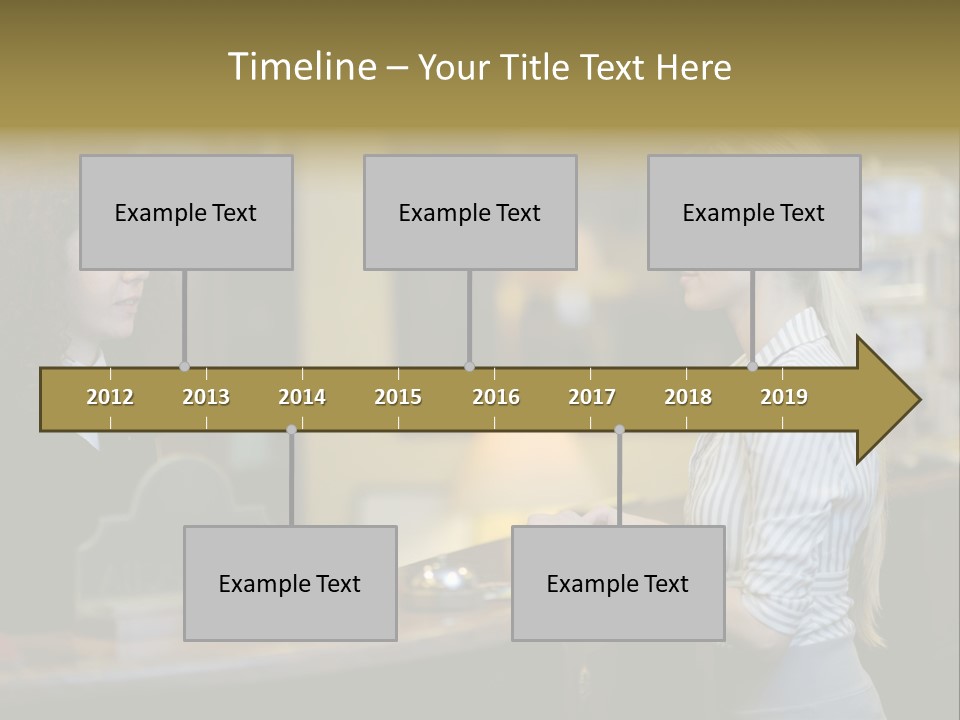 Timeline – Your Title Text Here

Example Text

Example Text

Example Text

2012 2013 2014 2015 2016 2017 2018 2019

Example Text

Example Text